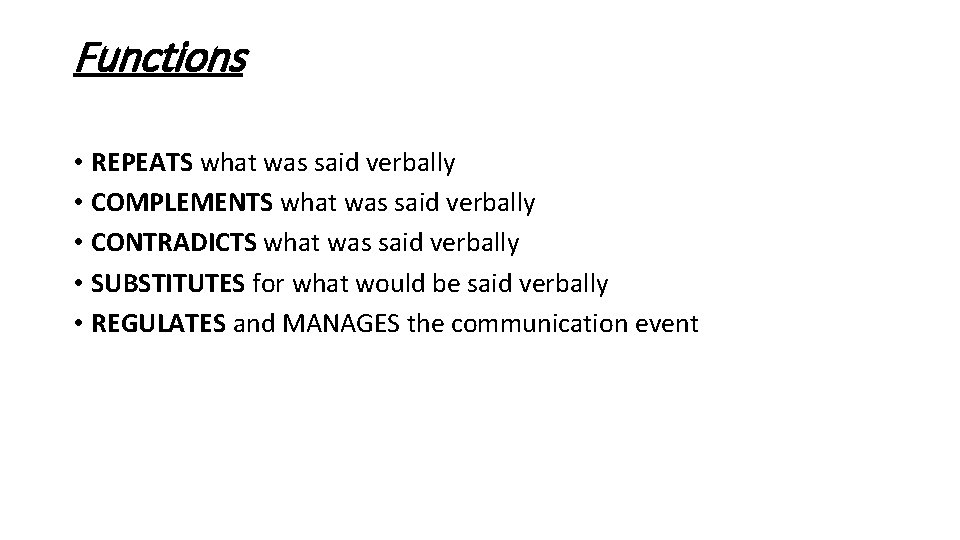 Functions

• REPEATS what was said verbally
• COMPLEMENTS what was said verbally
• CONTRADICTS what was said verbally
• SUBSTITUTES for what would be said verbally
• REGULATES and MANAGES the communication event